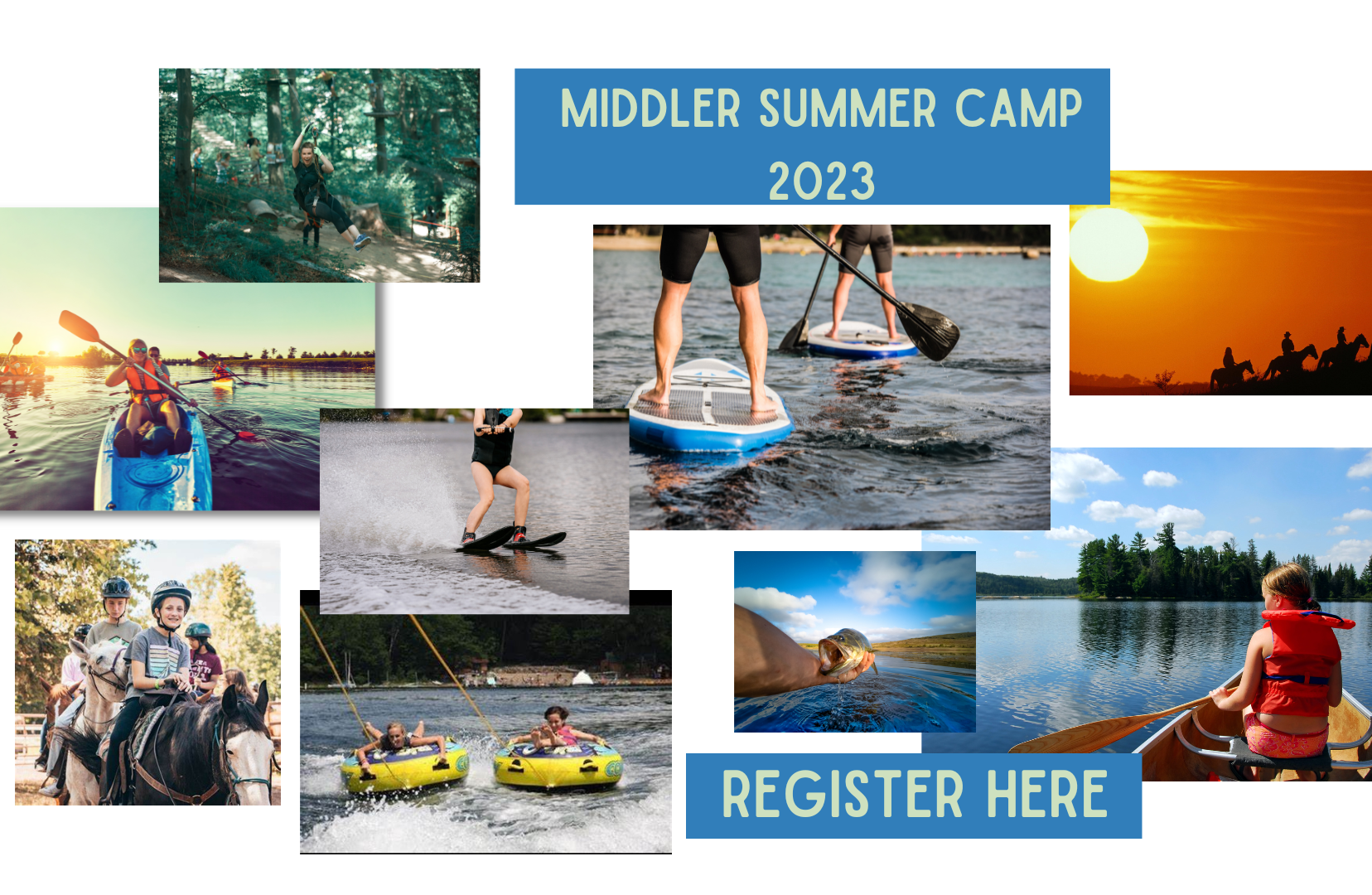 MIDDLER SUMMER CAMP 2023

REGISTER HERE